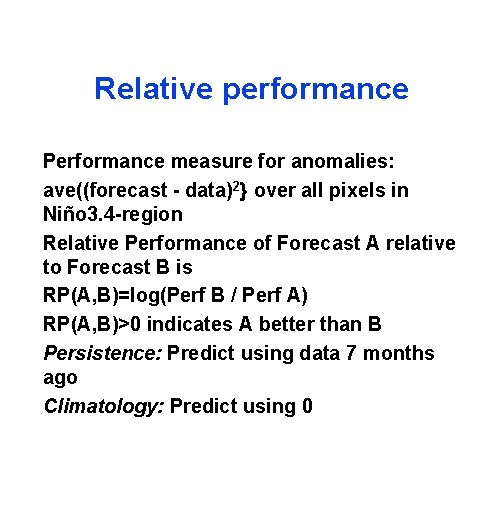 Relative performance

Performance measure for anomalies:

ave((forecast - data)$^2$} over all pixels in Niño3.4-region

Relative Performance of Forecast A relative to Forecast B is

RP(A,B)=log(Perf B / Perf A)

RP(A,B)>0 indicates A better than B

Persistence: Predict using data 7 months ago

Climatology: Predict using 0